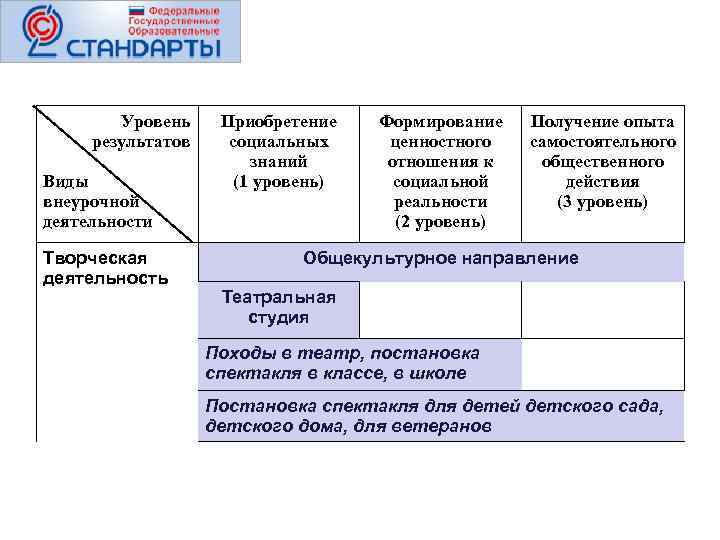 Федеральные Государственные Образовательные
СТАНДАРТЫ

| Уровень результатов / Виды внеурочной деятельности | Приобретение социальных знаний (1 уровень) | Формирование ценностного отношения к социальной реальности (2 уровень) | Получение опыта самостоятельного общественного действия (3 уровень) |
|---|---|---|---|
| Творческая деятельность | Общекультурное направление | | |
| | Театральная студия | | |
| | Походы в театр, постановка спектакля в классе, в школе | | |
| | Постановка спектакля для детей детского сада, детского дома, для ветеранов | | |